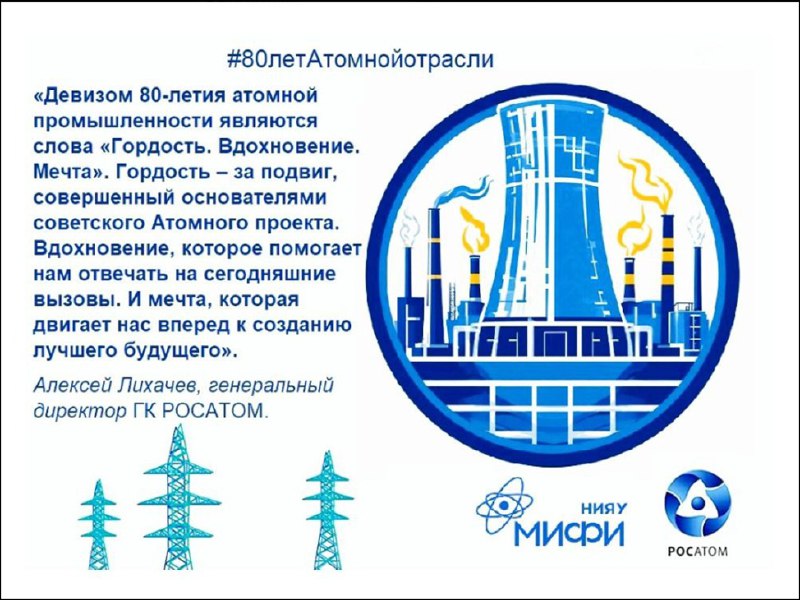 #80летАтомнойотрасли

«Девизом 80-летия атомной промышленности являются слова «Гордость. Вдохновение. Мечта». Гордость – за подвиг, совершенный основателями советского Атомного проекта. Вдохновение, которое помогает нам отвечать на сегодняшние вызовы. И мечта, которая двигает нас вперед к созданию лучшего будущего».

Алексей Лихачев, генеральный директор ГК РОСАТОМ.

НИЯУ МИФИ

РОСАТОМ